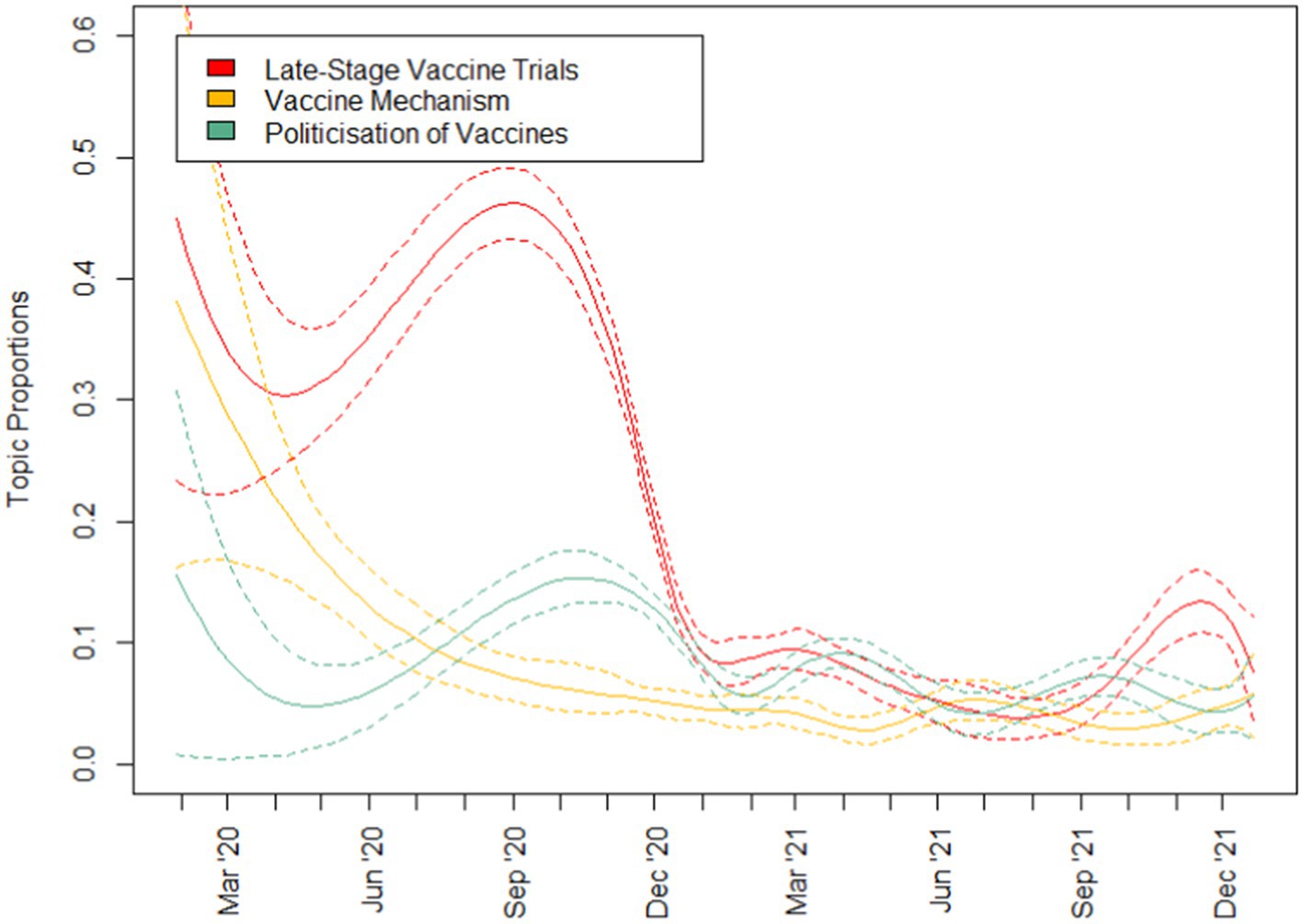 Late-Stage Vaccine Trials
Vaccine Mechanism
Politicisation of Vaccines

Topic Proportions

0.0
0.1
0.2
0.3
0.4
0.5
0.6

Mar '20
Jun '20
Sep '20
Dec '20
Mar '21
Jun '21
Sep '21
Dec '21